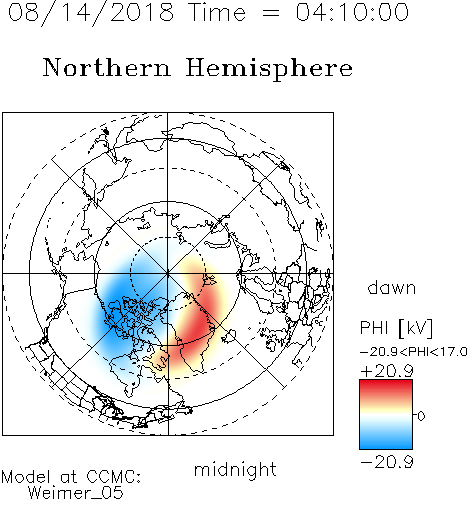 08/14/2018 Time = 04:10:00

Northern Hemisphere

dawn

PHI [kV]

-20.9<PHI<17.0

+20.9

0

-20.9

midnight

Model at CCMC:
Weimer_05